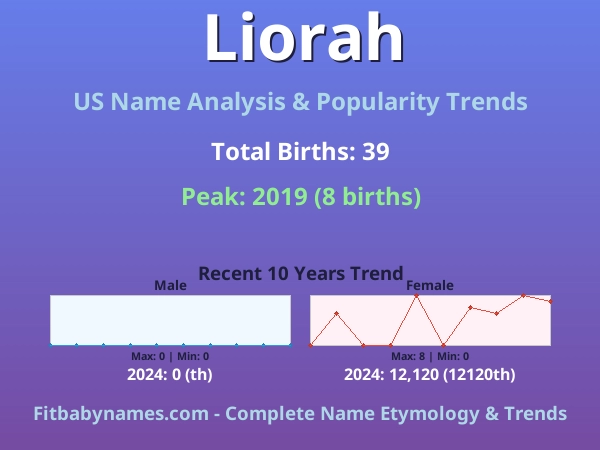 Liorah

US Name Analysis & Popularity Trends

Total Births: 39

Peak: 2019 (8 births)

Recent 10 Years Trend

Male

Max: 0 | Min: 0

2024: 0 (th)

Female

Max: 8 | Min: 0

2024: 12,120 (12120th)

Fitbabynames.com - Complete Name Etymology & Trends